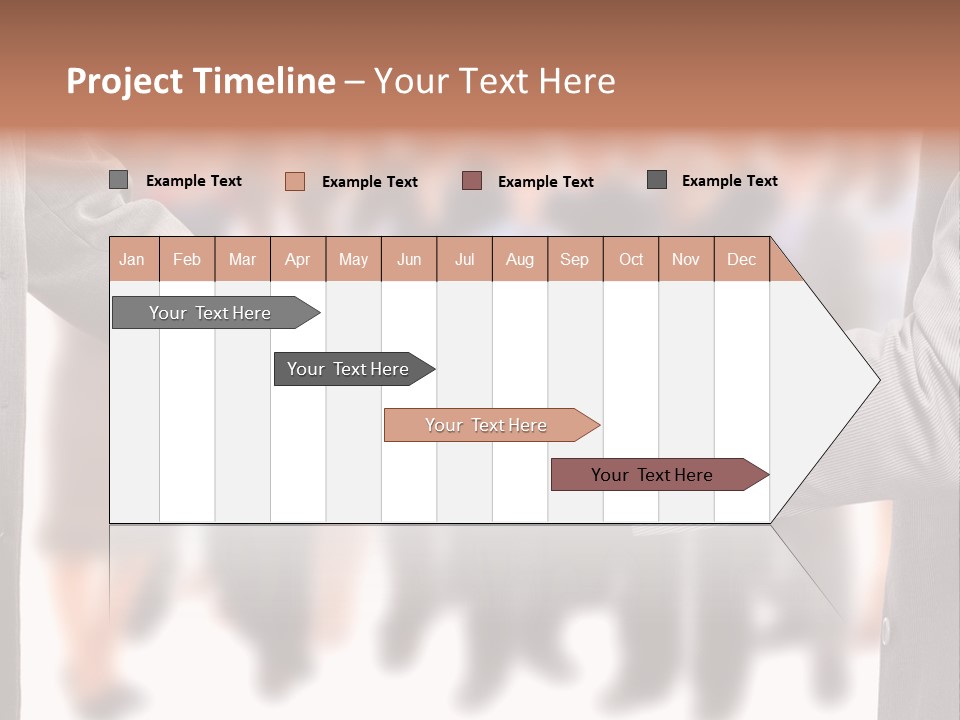 Project Timeline – Your Text Here

Example Text
Example Text
Example Text
Example Text

| Jan | Feb | Mar | Apr | May | Jun | Jul | Aug | Sep | Oct | Nov | Dec |
|---|---|---|---|---|---|---|---|---|---|---|---|

Your Text Here

Your Text Here

Your Text Here

Your Text Here